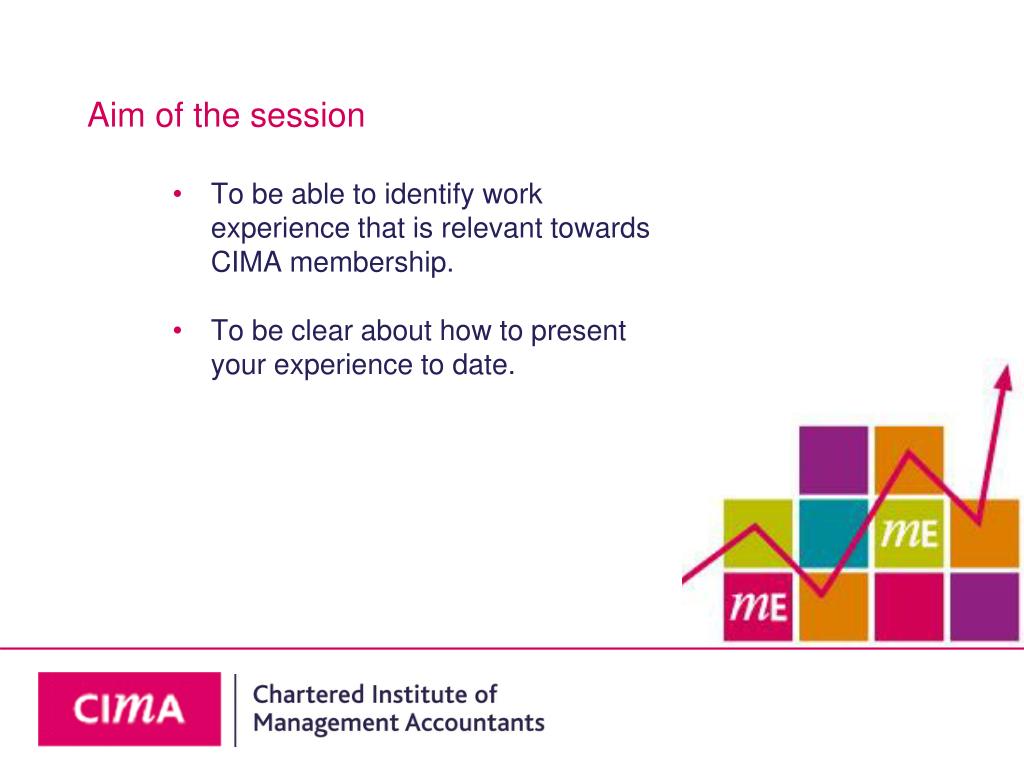 Aim of the session

• To be able to identify work experience that is relevant towards CIMA membership.

• To be clear about how to present your experience to date.

mE

mE

CIMA

Chartered Institute of Management Accountants